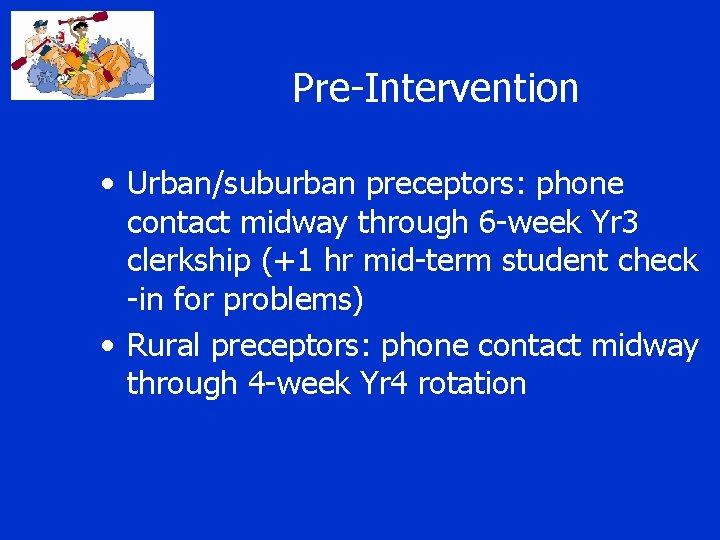 RAFT

Pre-Intervention

• Urban/suburban preceptors: phone contact midway through 6-week Yr3 clerkship (+1 hr mid-term student check -in for problems)

• Rural preceptors: phone contact midway through 4-week Yr4 rotation